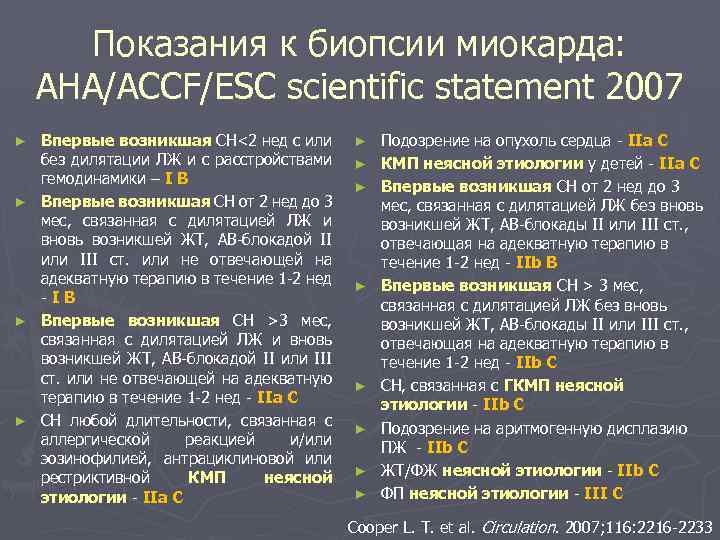 Показания к биопсии миокарда: AHA/ACCF/ESC scientific statement 2007

► Впервые возникшая СН<2 нед с или без дилятации ЛЖ и с расстройствами гемодинамики – I B

► Впервые возникшая СН от 2 нед до 3 мес, связанная с дилятацией ЛЖ и вновь возникшей ЖТ, АВ-блокадой II или III ст. или не отвечающей на адекватную терапию в течение 1-2 нед - I B

► Впервые возникшая СН >3 мес, связанная с дилятацией ЛЖ и вновь возникшей ЖТ, АВ-блокадой II или III ст. или не отвечающей на адекватную терапию в течение 1-2 нед - IIa C

► СН любой длительности, связанная с аллергической реакцией и/или эозинофилией, антрациклиновой или рестриктивной КМП неясной этиологии - IIa C

► Подозрение на опухоль сердца - IIa C

► КМП неясной этиологии у детей - IIa C

► Впервые возникшая СН от 2 нед до 3 мес, связанная с дилятацией ЛЖ без вновь возникшей ЖТ, АВ-блокады II или III ст., отвечающая на адекватную терапию в течение 1-2 нед - IIb B

► Впервые возникшая СН > 3 мес, связанная с дилятацией ЛЖ без вновь возникшей ЖТ, АВ-блокады II или III ст., отвечающая на адекватную терапию в течение 1-2 нед - IIb C

► СН, связанная с ГКМП неясной этиологии - IIb C

► Подозрение на аритмогенную дисплазию ПЖ - IIb C

► ЖТ/ФЖ неясной этиологии - IIb C

► ФП неясной этиологии - III C

Cooper L. T. et al. Circulation. 2007;116:2216-2233